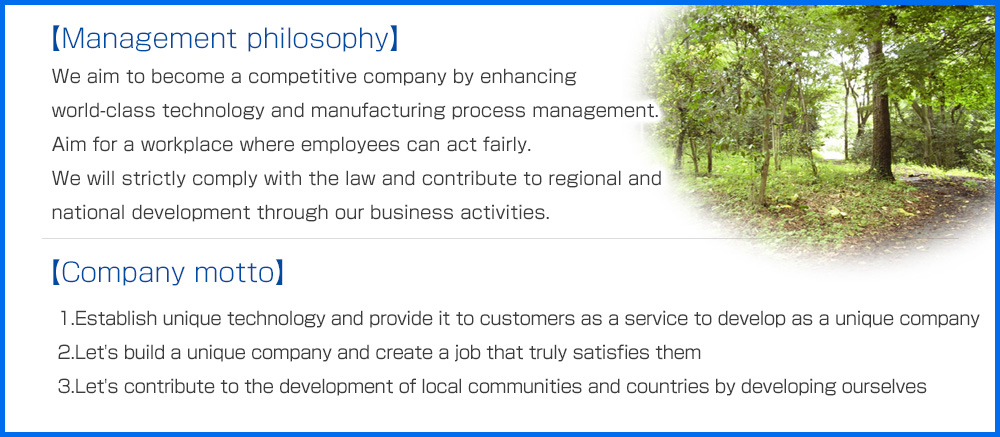 【Management philosophy】

We aim to become a competitive company by enhancing world-class technology and manufacturing process management.
Aim for a workplace where employees can act fairly.
We will strictly comply with the law and contribute to regional and national development through our business activities.

【Company motto】

1.Establish unique technology and provide it to customers as a service to develop as a unique company
2.Let's build a unique company and create a job that truly satisfies them
3.Let's contribute to the development of local communities and countries by developing ourselves